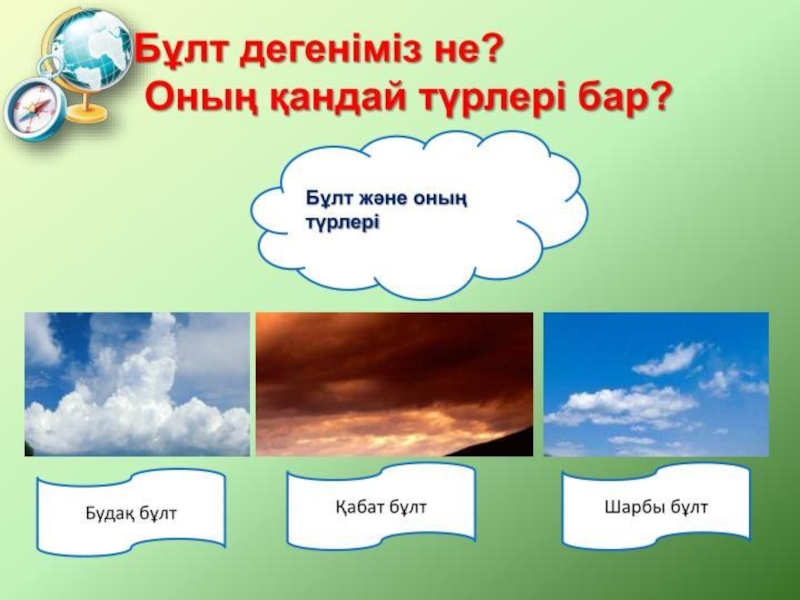 Бұлт дегеніміз не?
Оның қандай түрлері бар?

Бұлт және оның түрлері

Будақ бұлт

Қабат бұлт

Шарбы бұлт